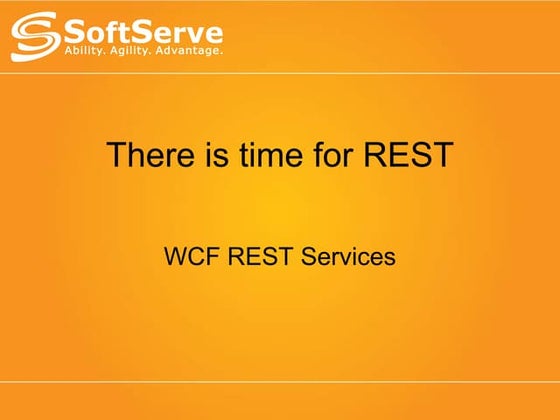 SoftServe
Ability. Agility. Advantage.

There is time for REST

WCF REST Services